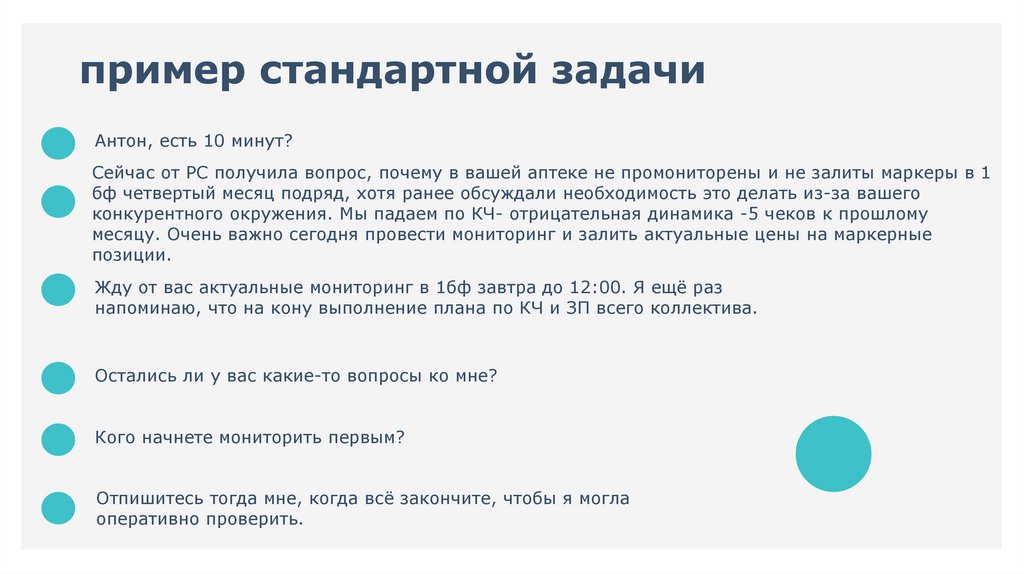 пример стандартной задачи

Антон, есть 10 минут?

Сейчас от РС получила вопрос, почему в вашей аптеке не промониторены и не залиты маркеры в 1 бф четвертый месяц подряд, хотя ранее обсуждали необходимость это делать из-за вашего конкурентного окружения. Мы падаем по КЧ- отрицательная динамика -5 чеков к прошлому месяцу. Очень важно сегодня провести мониторинг и залить актуальные цены на маркерные позиции.

Жду от вас актуальные мониторинг в 1бф завтра до 12:00. Я ещё раз напоминаю, что на кону выполнение плана по КЧ и ЗП всего коллектива.

Остались ли у вас какие-то вопросы ко мне?

Кого начнете мониторить первым?

Отпишитесь тогда мне, когда всё закончите, чтобы я могла оперативно проверить.